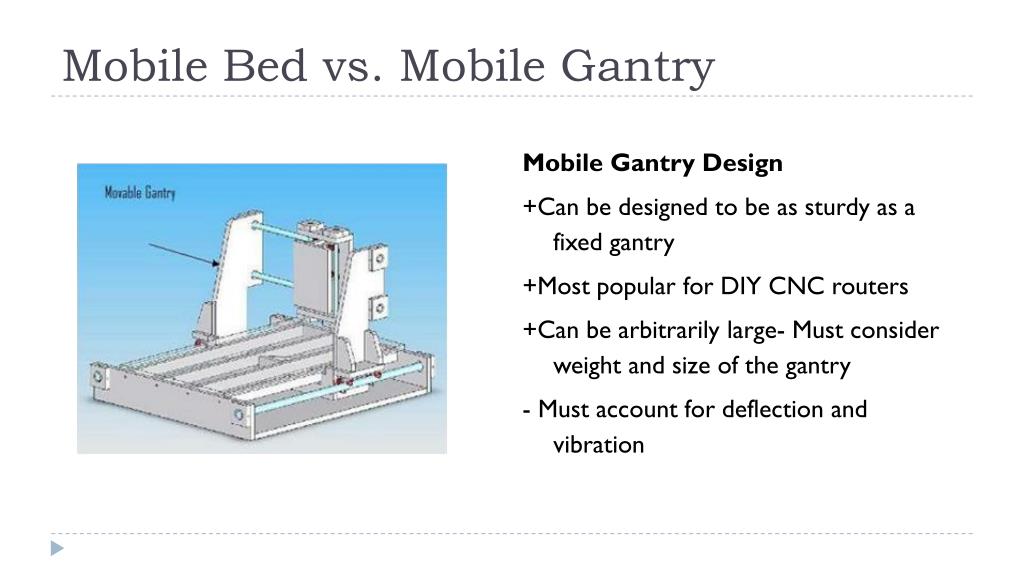 Mobile Bed vs. Mobile Gantry

Movable Gantry

Mobile Gantry Design

+Can be designed to be as sturdy as a fixed gantry

+Most popular for DIY CNC routers

+Can be arbitrarily large- Must consider weight and size of the gantry

- Must account for deflection and vibration